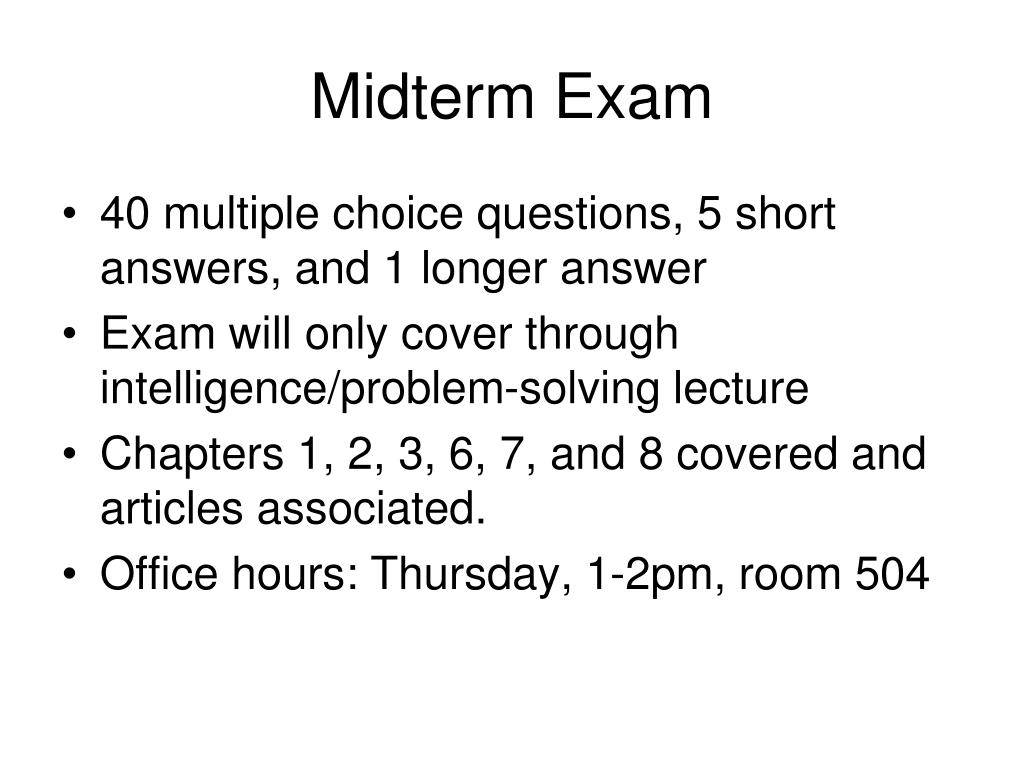 Midterm Exam

• 40 multiple choice questions, 5 short answers, and 1 longer answer
• Exam will only cover through intelligence/problem-solving lecture
• Chapters 1, 2, 3, 6, 7, and 8 covered and articles associated.
• Office hours: Thursday, 1-2pm, room 504